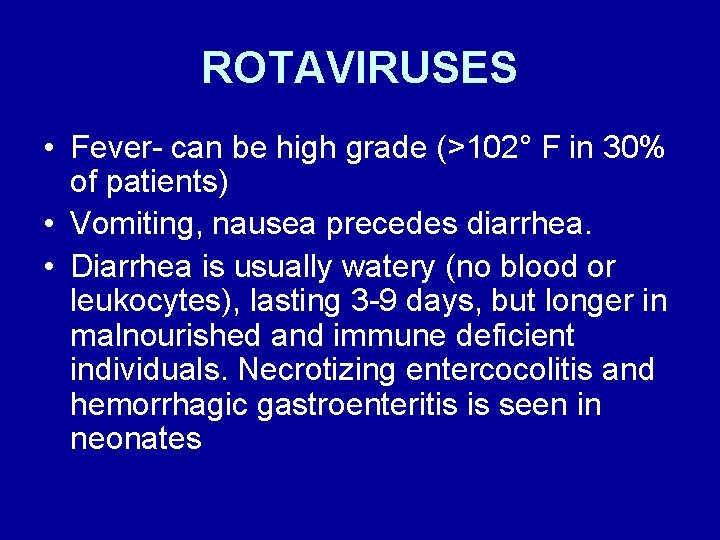 ROTAVIRUSES

• Fever- can be high grade (>102° F in 30% of patients)
• Vomiting, nausea precedes diarrhea.
• Diarrhea is usually watery (no blood or leukocytes), lasting 3-9 days, but longer in malnourished and immune deficient individuals. Necrotizing entercocolitis and hemorrhagic gastroenteritis is seen in neonates